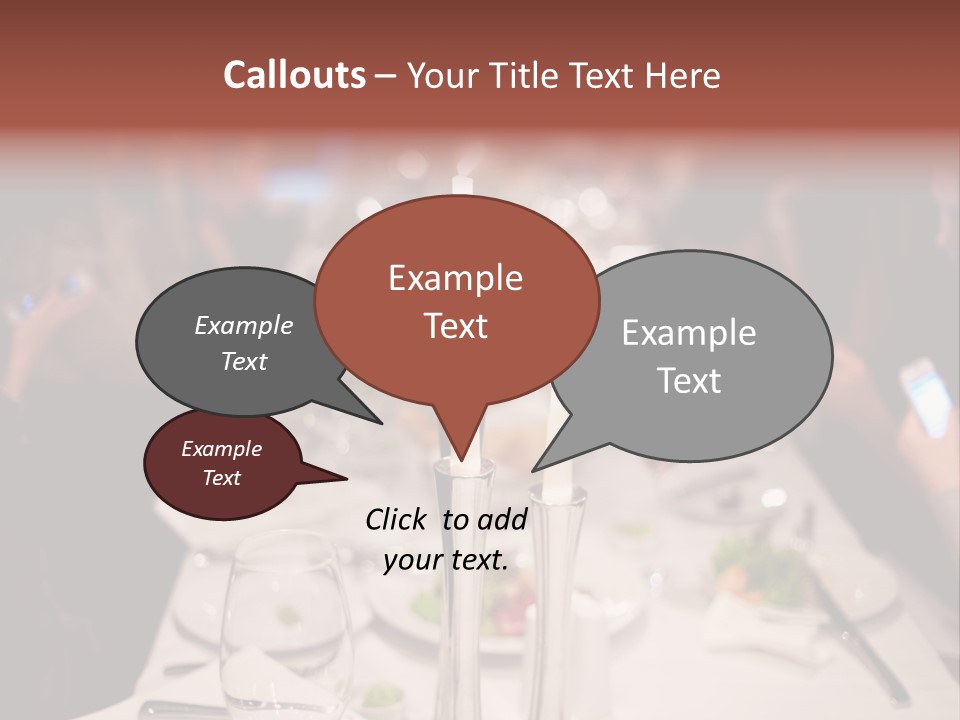 Callouts – Your Title Text Here

Example Text

Example Text

Example Text

Example Text

Click to add your text.